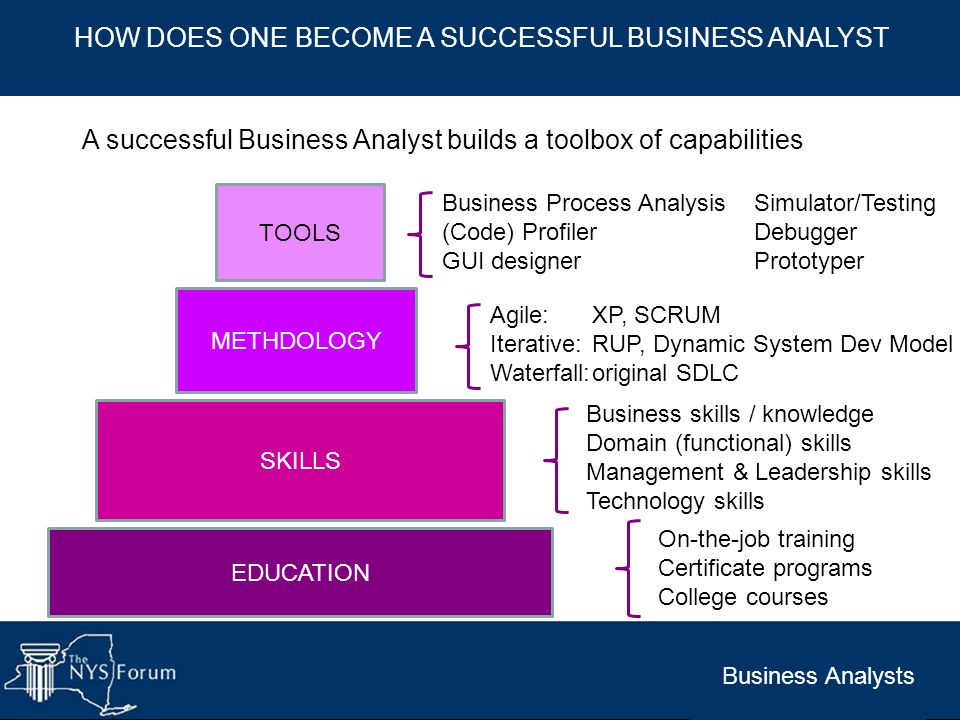 HOW DOES ONE BECOME A SUCCESSFUL BUSINESS ANALYST

A successful Business Analyst builds a toolbox of capabilities

TOOLS

Business Process Analysis
(Code) Profiler
GUI designer

Simulator/Testing
Debugger
Prototyper

METHDOLOGY

Agile: XP, SCRUM
Iterative: RUP, Dynamic System Dev Model
Waterfall: original SDLC

SKILLS

Business skills / knowledge
Domain (functional) skills
Management & Leadership skills
Technology skills

EDUCATION

On-the-job training
Certificate programs
College courses

The NYS Forum

Business Analysts